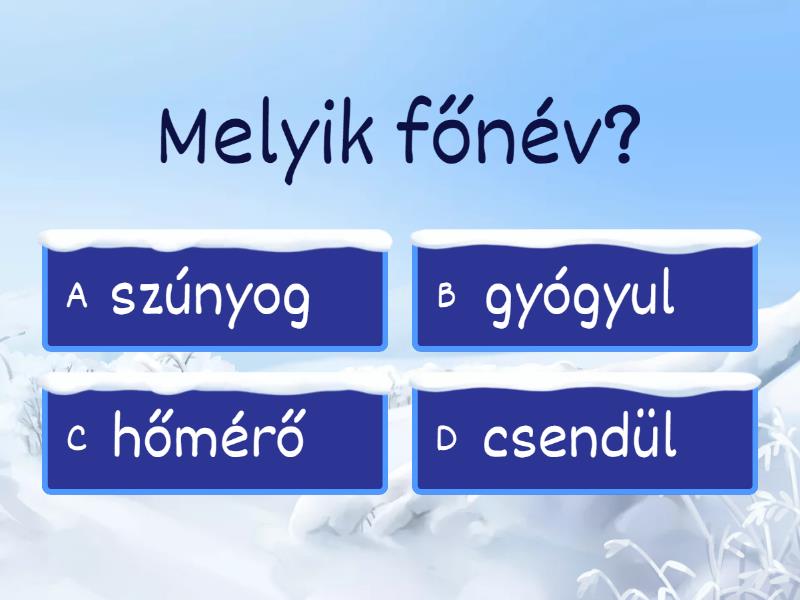 Melyik főnév?

A szúnyog

B gyógyul

C hőmérő

D csendül